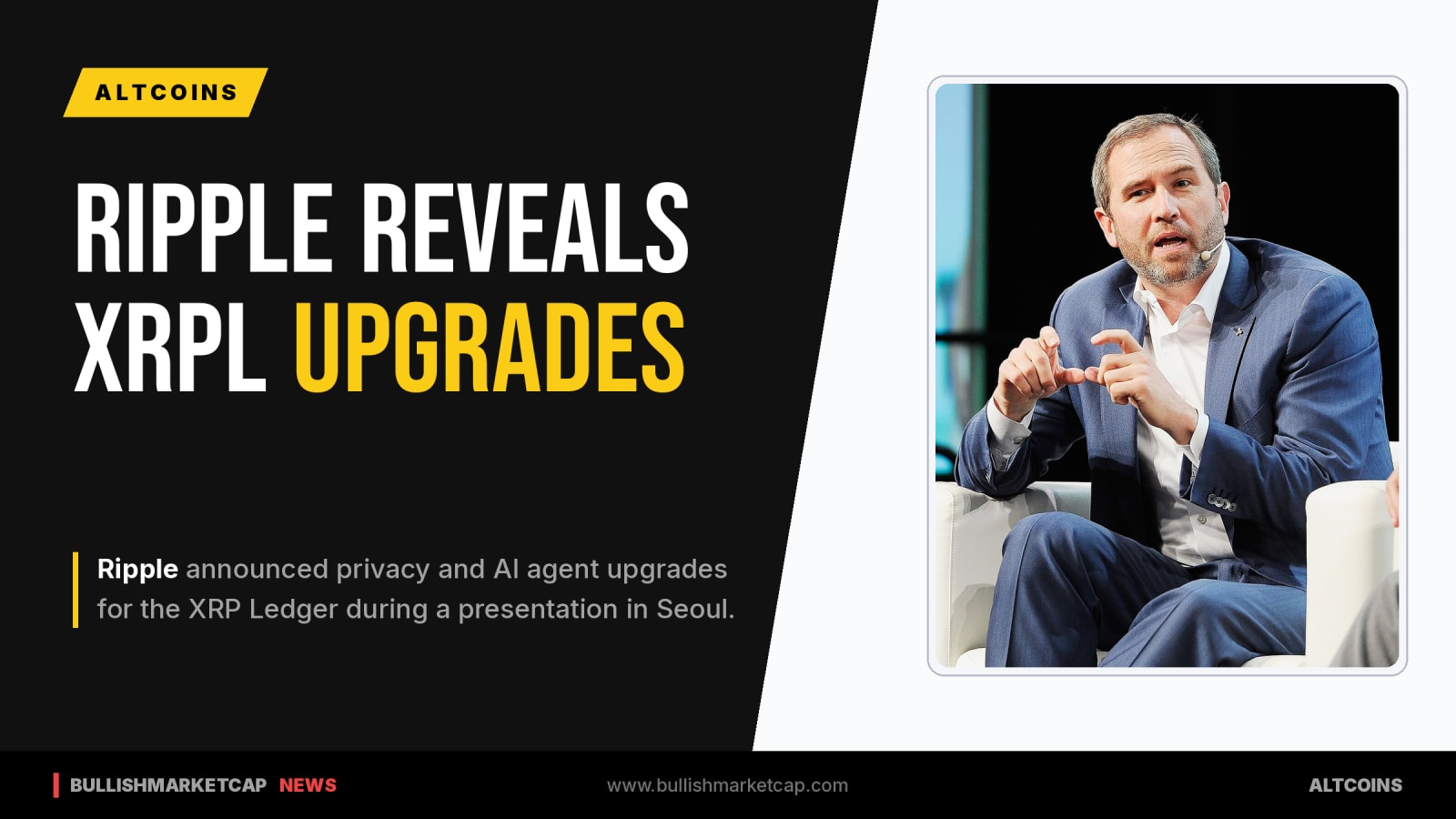 ALTCOINS

RIPPLE REVEALS XRPL UPGRADES

Ripple announced privacy and AI agent upgrades for the XRP Ledger during a presentation in Seoul.

BULLISHMARKETCAP NEWS

www.bullishmarketcap.com

ALTCOINS